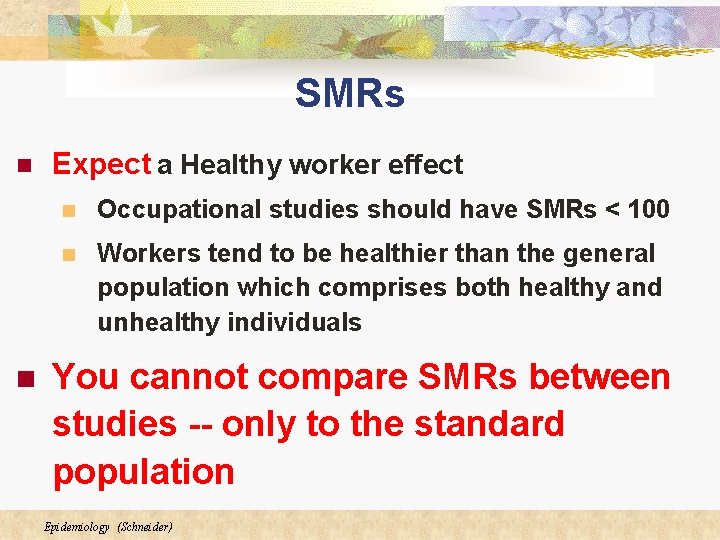 SMRs

Expect a Healthy worker effect

Occupational studies should have SMRs < 100

Workers tend to be healthier than the general population which comprises both healthy and unhealthy individuals

You cannot compare SMRs between studies -- only to the standard population

Epidemiology (Schneider)